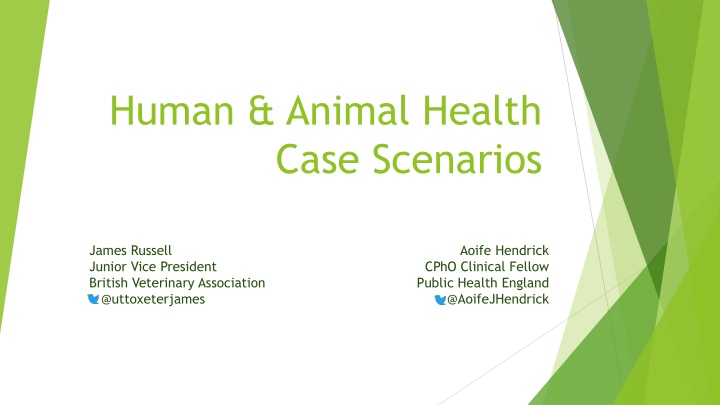 Human & Animal Health Case Scenarios

James Russell
Junior Vice President
British Veterinary Association
@uttoxeterjames

Aoife Hendrick
CPhO Clinical Fellow
Public Health England
@AoifeJHendrick